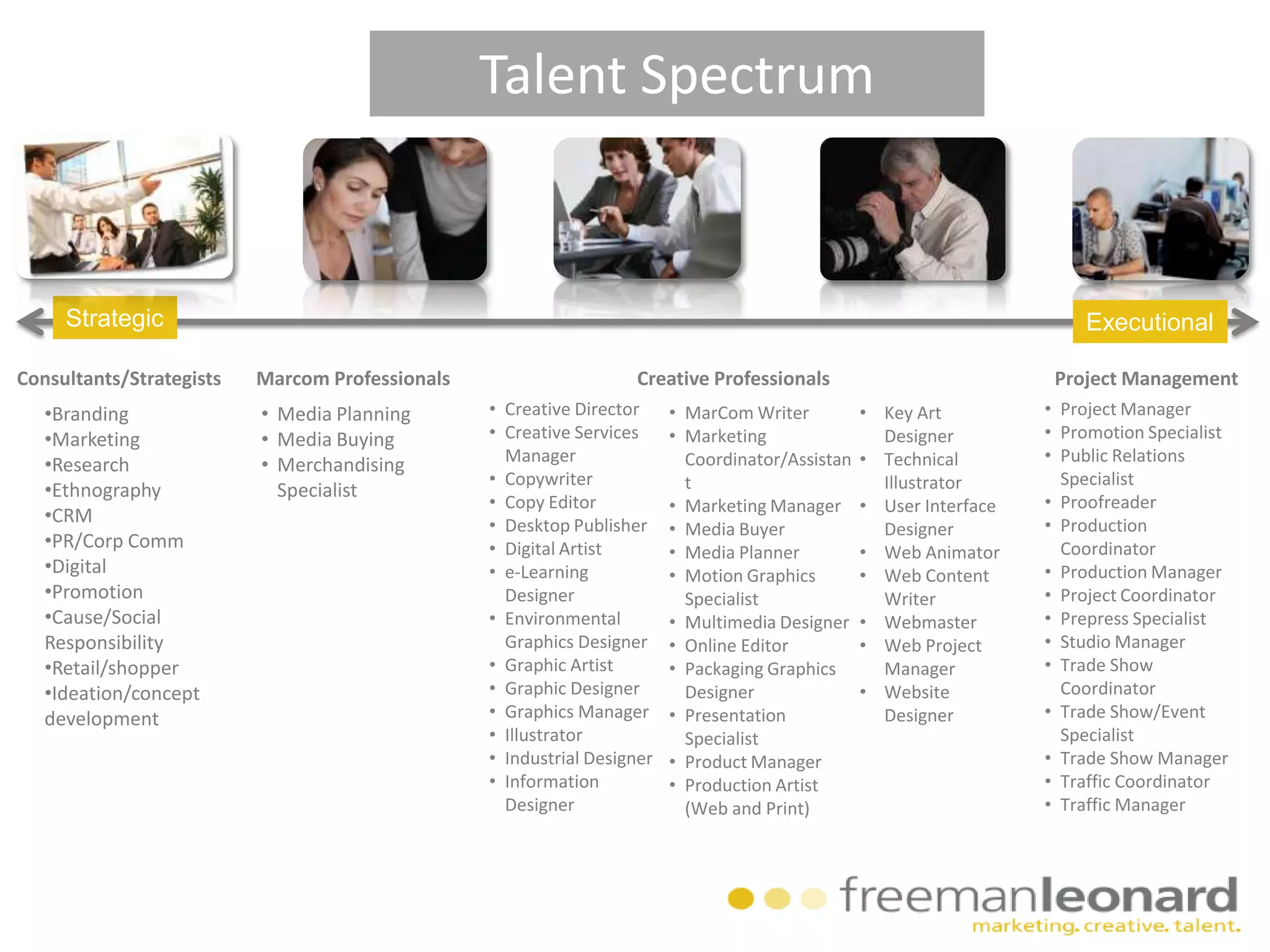 Talent Spectrum

Strategic

Executional

Consultants/Strategists

•Branding
•Marketing
•Research
•Ethnography
•CRM
•PR/Corp Comm
•Digital
•Promotion
•Cause/Social Responsibility
•Retail/shopper
•Ideation/concept development

Marcom Professionals

• Media Planning
• Media Buying
• Merchandising Specialist

Creative Professionals

• Creative Director
• Creative Services Manager
• Copywriter
• Copy Editor
• Desktop Publisher
• Digital Artist
• e-Learning Designer
• Environmental Graphics Designer
• Graphic Artist
• Graphic Designer
• Graphics Manager
• Illustrator
• Industrial Designer
• Information Designer

• MarCom Writer
• Marketing Coordinator/Assistant
• Marketing Manager
• Media Buyer
• Media Planner
• Motion Graphics Specialist
• Multimedia Designer
• Online Editor
• Packaging Graphics Designer
• Presentation Specialist
• Product Manager
• Production Artist (Web and Print)

• Key Art Designer
• Technical Illustrator
• User Interface Designer
• Web Animator
• Web Content Writer
• Webmaster
• Web Project Manager
• Website Designer

Project Management

• Project Manager
• Promotion Specialist
• Public Relations Specialist
• Proofreader
• Production Coordinator
• Production Manager
• Project Coordinator
• Prepress Specialist
• Studio Manager
• Trade Show Coordinator
• Trade Show/Event Specialist
• Trade Show Manager
• Traffic Coordinator
• Traffic Manager

freemanleonard
marketing. creative. talent.